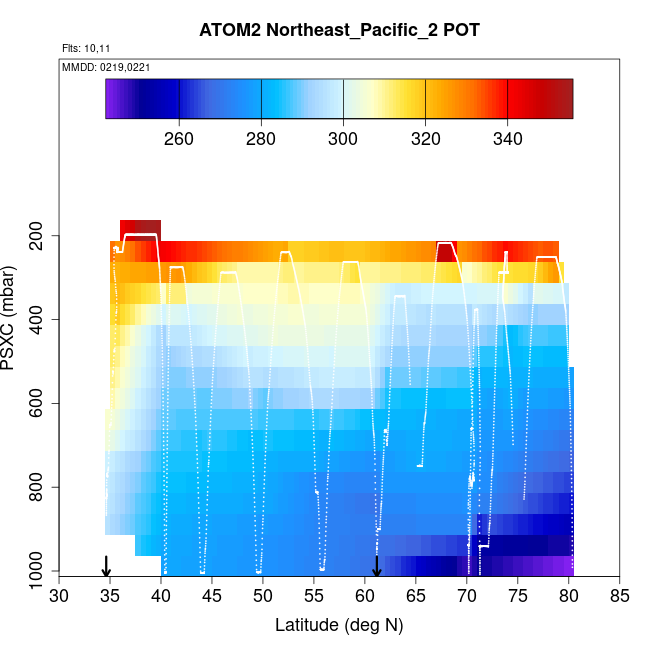 ATOM2 Northeast_Pacific_2 POT

Flts: 10,11

MMDD: 0219,0221

260
280
300
320
340

PSXC (mbar)

200
400
600
800
1000

30
35
40
45
50
55
60
65
70
75
80
85

Latitude (deg N)